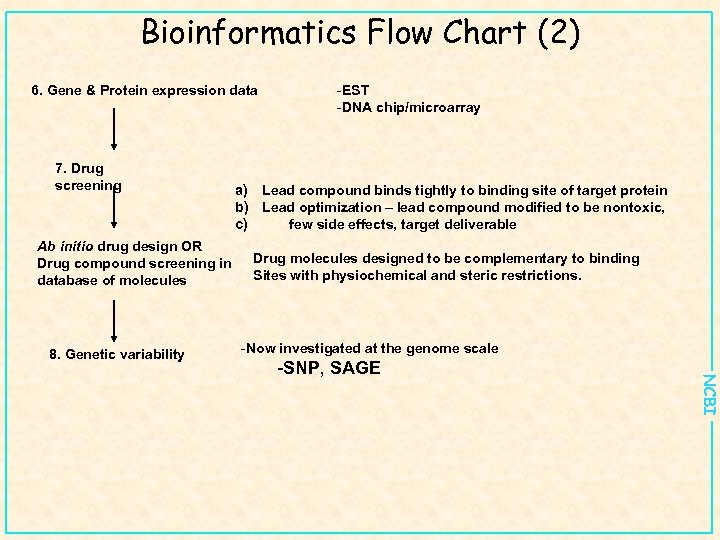 Bioinformatics Flow Chart (2)

6. Gene & Protein expression data

-EST
-DNA chip/microarray

7. Drug screening

a) Lead compound binds tightly to binding site of target protein
b) Lead optimization – lead compound modified to be nontoxic,
c) few side effects, target deliverable

Ab initio drug design OR Drug compound screening in database of molecules

Drug molecules designed to be complementary to binding Sites with physiochemical and steric restrictions.

8. Genetic variability

-Now investigated at the genome scale
-SNP, SAGE

NCBI